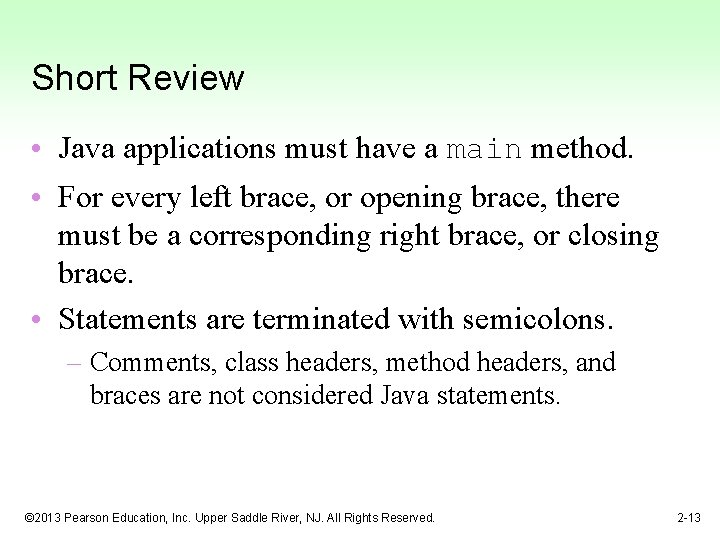 Short Review

• Java applications must have a main method.

• For every left brace, or opening brace, there must be a corresponding right brace, or closing brace.

• Statements are terminated with semicolons.

– Comments, class headers, method headers, and braces are not considered Java statements.

©2013 Pearson Education, Inc. Upper Saddle River, NJ. All Rights Reserved.

2-13